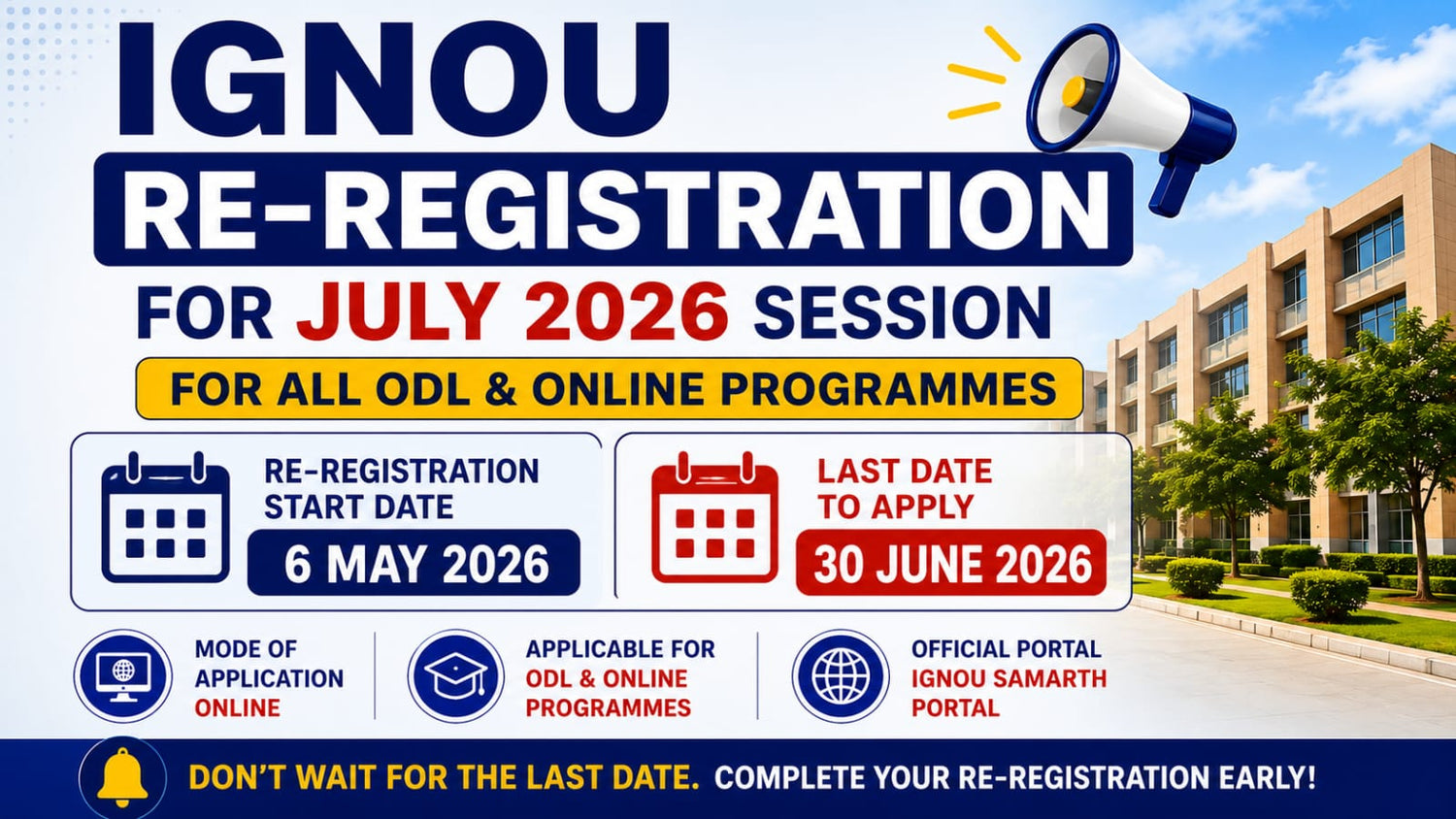 IGNOU
RE-REGISTRATION
FOR JULY 2026 SESSION
FOR ALL ODL & ONLINE PROGRAMMES

RE-REGISTRATION START DATE
6 MAY 2026

LAST DATE TO APPLY
30 JUNE 2026

MODE OF APPLICATION
ONLINE

APPLICABLE FOR
ODL & ONLINE PROGRAMMES

OFFICIAL PORTAL
IGNOU SAMARTH PORTAL

DON'T WAIT FOR THE LAST DATE. COMPLETE YOUR RE-REGISTRATION EARLY!